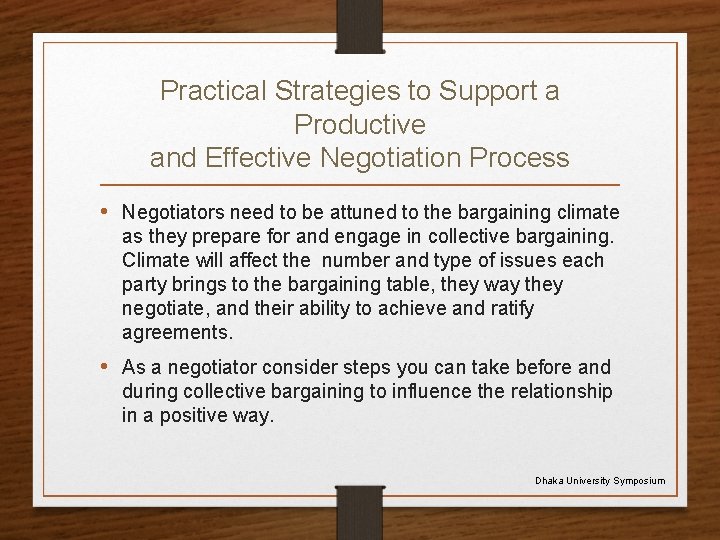 Practical Strategies to Support a Productive
and Effective Negotiation Process

• Negotiators need to be attuned to the bargaining climate as they prepare for and engage in collective bargaining. Climate will affect the  number and type of issues each party brings to the bargaining table, they way they negotiate, and their ability to achieve and ratify agreements.

• As a negotiator consider steps you can take before and during collective bargaining to influence the relationship in a positive way.

Dhaka University Symposium